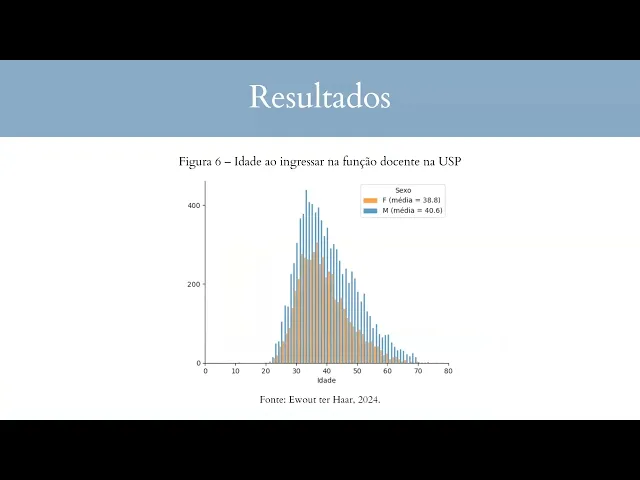 Resultados

Figura 6 – Idade ao ingressar na função docente na USP

Sexo
F (média = 38.8)
M (média = 40.6)

400
200
0

0 10 20 30 40 50 60 70 80
Idade

Fonte: Ewout ter Haar, 2024.